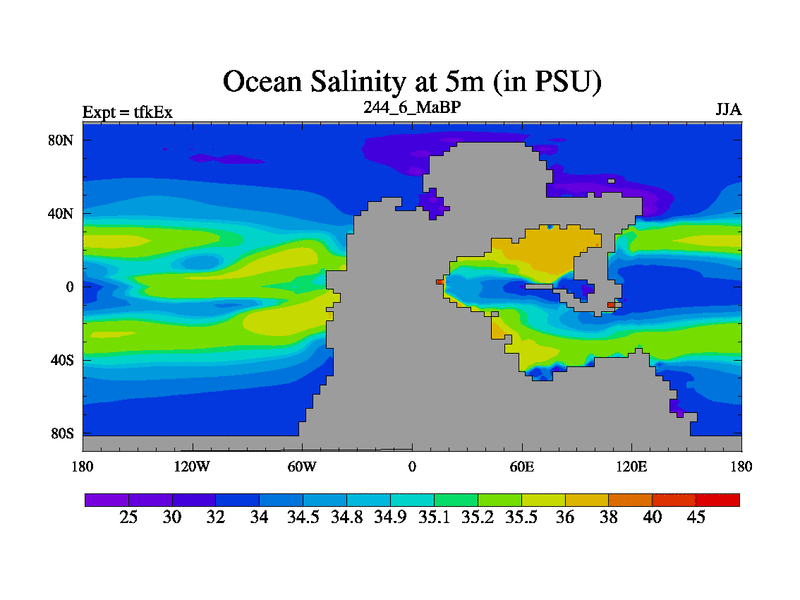 Ocean Salinity at 5m (in PSU)

Expt = tfkEx

244_6_MaBP

JJA

80N
40N
0
40S
80S

180
120W
60W
0
60E
120E
180

25 30 32 34 34.5 34.8 34.9 35.1 35.2 35.5 36 38 40 45